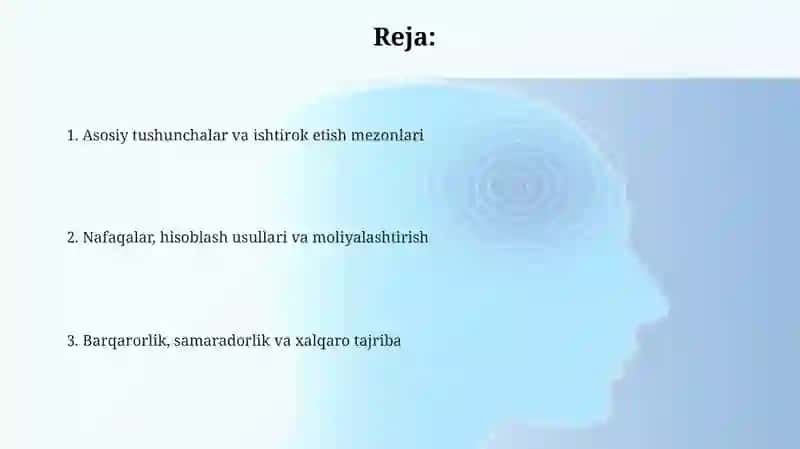 Reja:

1. Asosiy tushunchalar va ishtirok etish mezonlari

2. Nafaqalar, hisoblash usullari va moliyalashtirish

3. Barqarorlik, samaradorlik va xalqaro tajriba